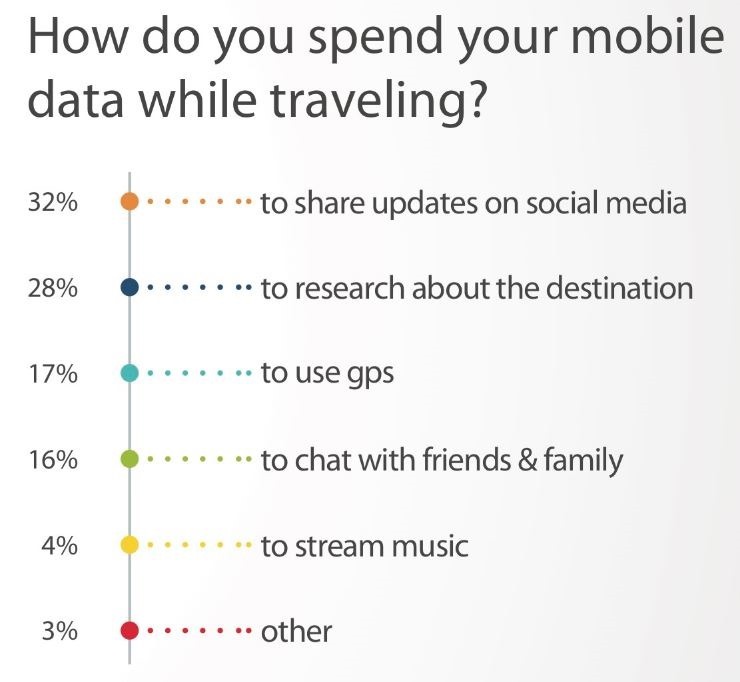 How do you spend your mobile data while traveling?

32% to share updates on social media

28% to research about the destination

17% to use gps

16% to chat with friends & family

4% to stream music

3% other